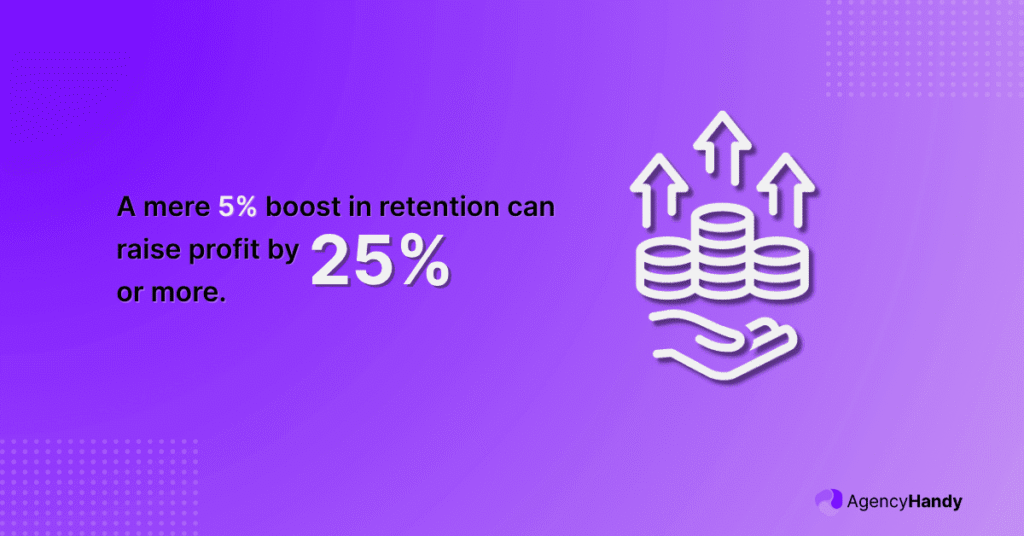 A mere 5% boost in retention can raise profit by 25% or more.

AgencyHandy